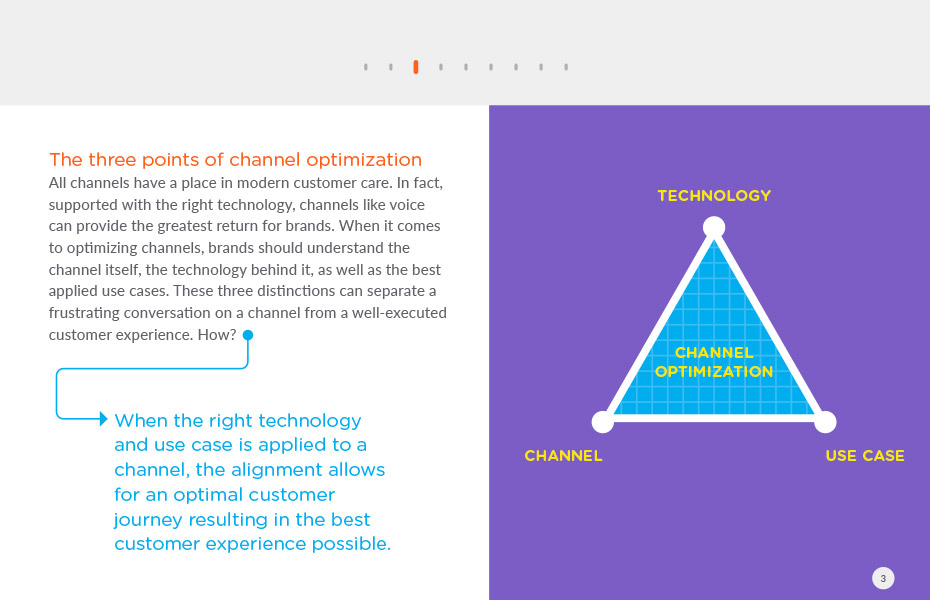 The three points of channel optimization

All channels have a place in modern customer care. In fact, supported with the right technology, channels like voice can provide the greatest return for brands. When it comes to optimizing channels, brands should understand the channel itself, the technology behind it, as well as the best applied use cases. These three distinctions can separate a frustrating conversation on a channel from a well-executed customer experience. How?

When the right technology and use case is applied to a channel, the alignment allows for an optimal customer journey resulting in the best customer experience possible.

TECHNOLOGY

CHANNEL OPTIMIZATION

CHANNEL

USE CASE

3